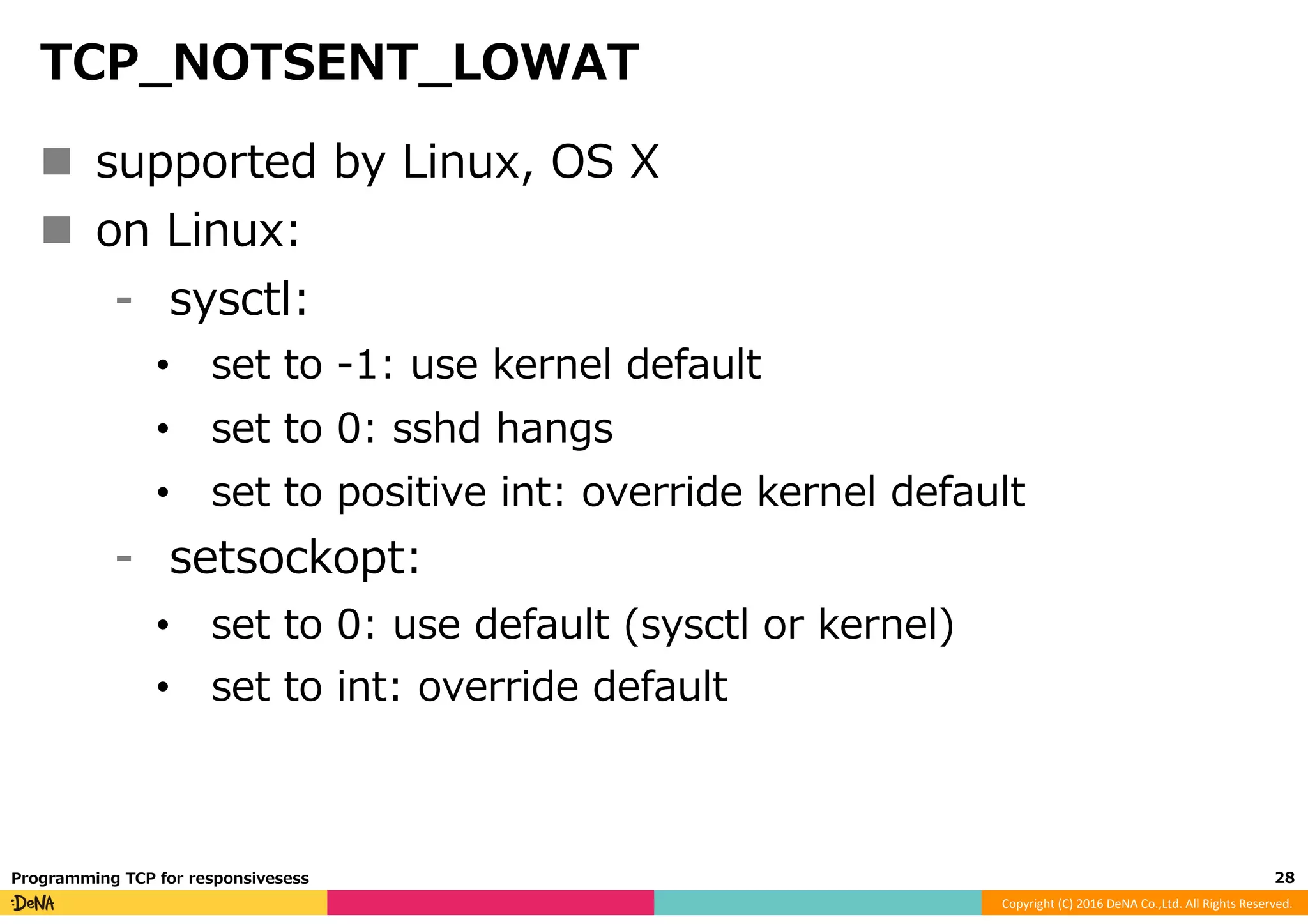 TCP_NOTSENT_LOWAT

■ supported by Linux, OS X
■ on Linux:
- sysctl:
• set to -1: use kernel default
• set to 0: sshd hangs
• set to positive int: override kernel default
- setsockopt:
• set to 0: use default (sysctl or kernel)
• set to int: override default

Programming TCP for responsivesess

28

:DeNA

Copyright (C) 2016 DeNA Co.,Ltd. All Rights Reserved.